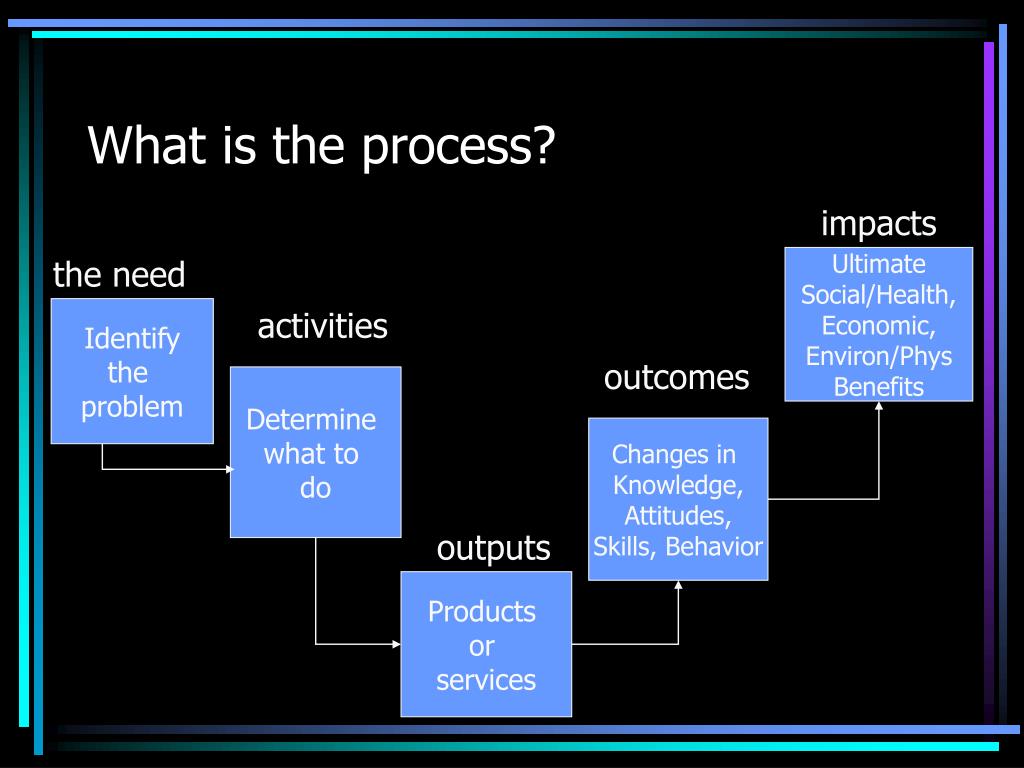 What is the process?

the need

Identify the problem

activities

Determine what to do

outputs

Products or services

outcomes

Changes in Knowledge, Attitudes, Skills, Behavior

impacts

Ultimate Social/Health, Economic, Environ/Phys Benefits